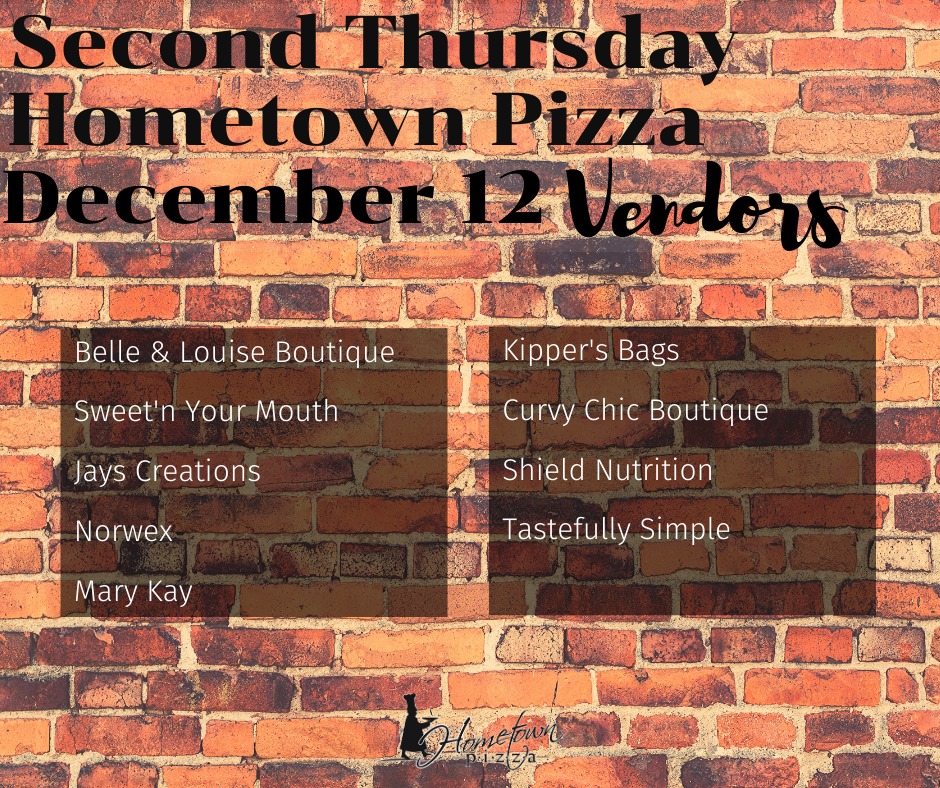 Second Thursday
Hometown Pizza
December 12 Vendors

Belle & Louise Boutique

Sweet'n Your Mouth

Jays Creations

Norwex

Mary Kay

Kipper's Bags

Curvy Chic Boutique

Shield Nutrition

Tastefully Simple

Hometown
Pizza